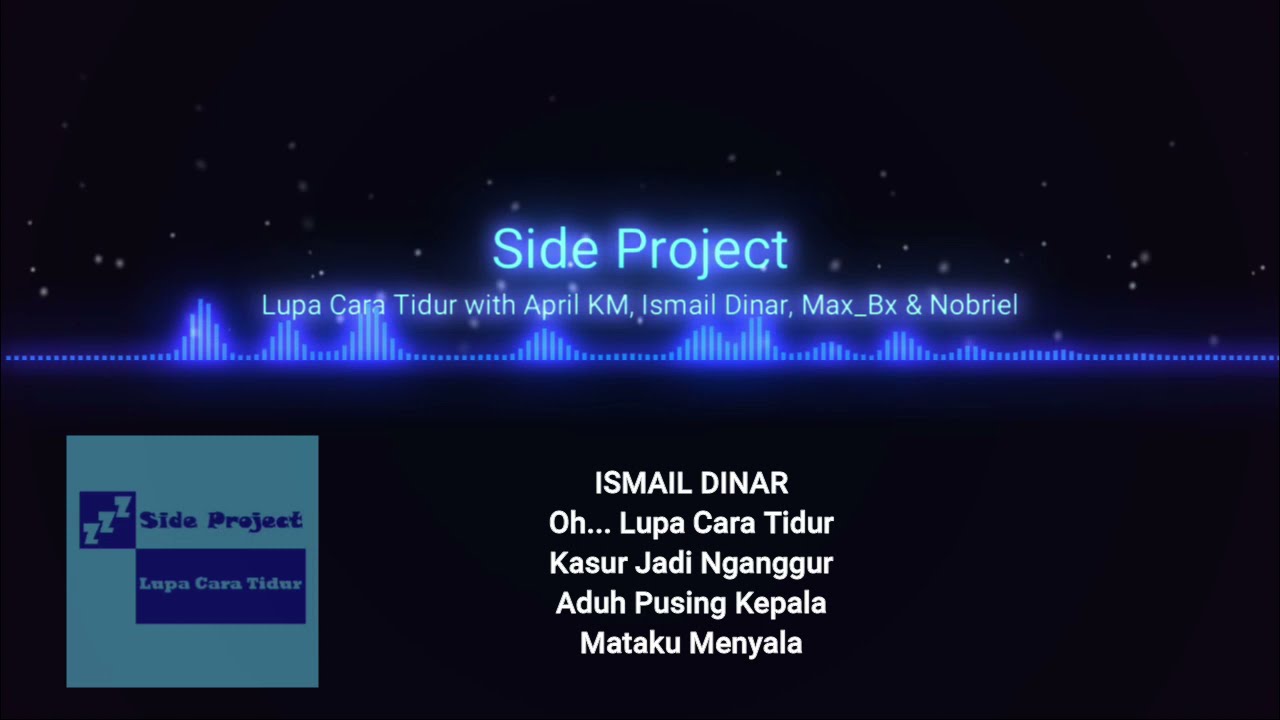 Side Project
Lupa Cara Tidur with April KM, Ismail Dinar, Max_Bx & Nobriel

ZZZ Side Project
Lupa Cara Tidur

ISMAIL DINAR
Oh... Lupa Cara Tidur
Kasur Jadi Nganggur
Aduh Pusing Kepala
Mataku Menyala